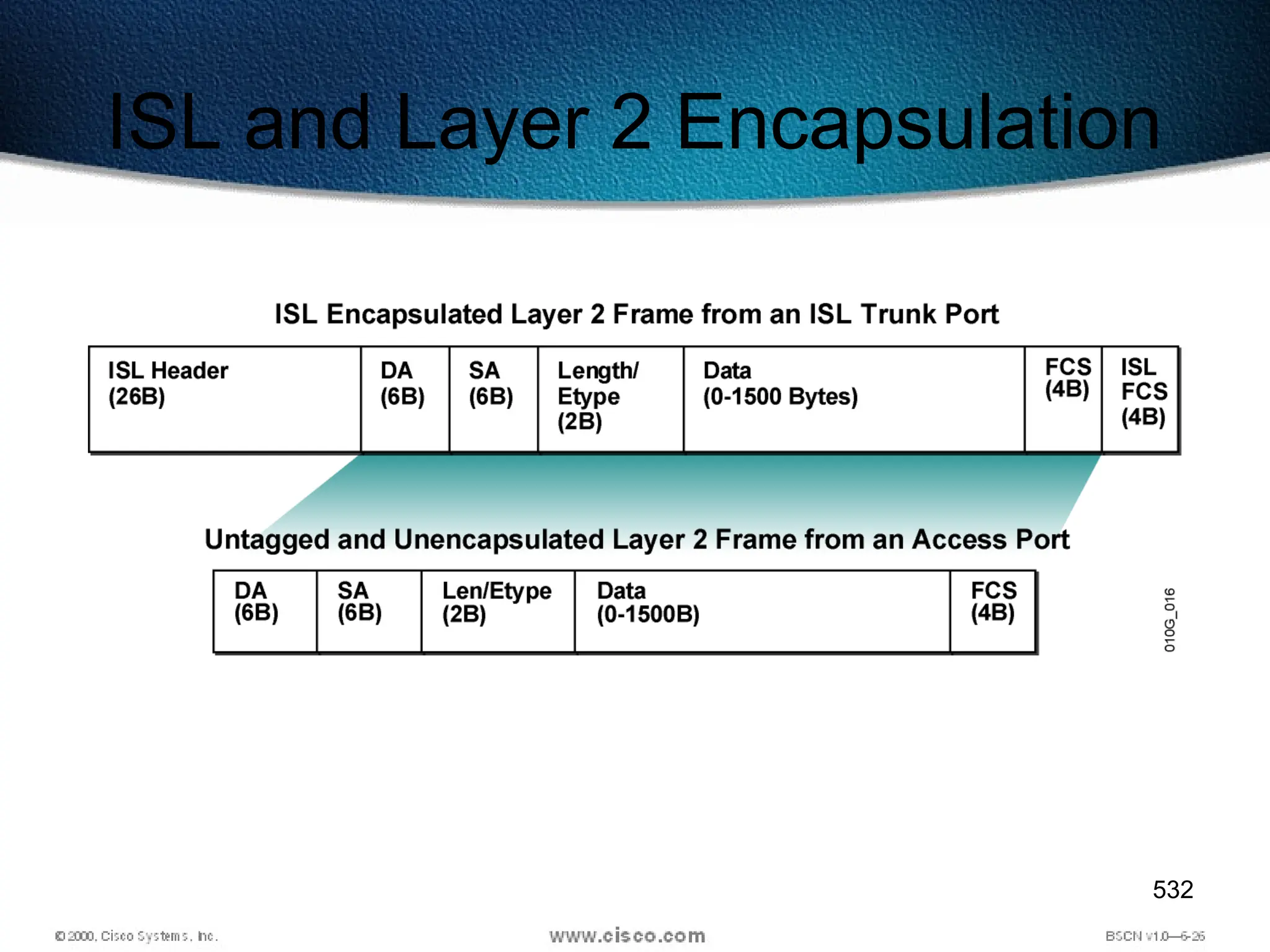 ISL and Layer 2 Encapsulation

ISL Encapsulated Layer 2 Frame from an ISL Trunk Port

| ISL Header (26B) | DA (6B) | SA (6B) | Length/ Etype (2B) | Data (0-1500 Bytes) | FCS (4B) | ISL FCS (4B) |
|---|---|---|---|---|---|---|

Untagged and Unencapsulated Layer 2 Frame from an Access Port

| DA (6B) | SA (6B) | Len/Etype (2B) | Data (0-1500B) | FCS (4B) |
|---|---|---|---|---|

010G_016

532

© 2000, Cisco Systems, Inc.

www.cisco.com

BSCN v1.0—6-26